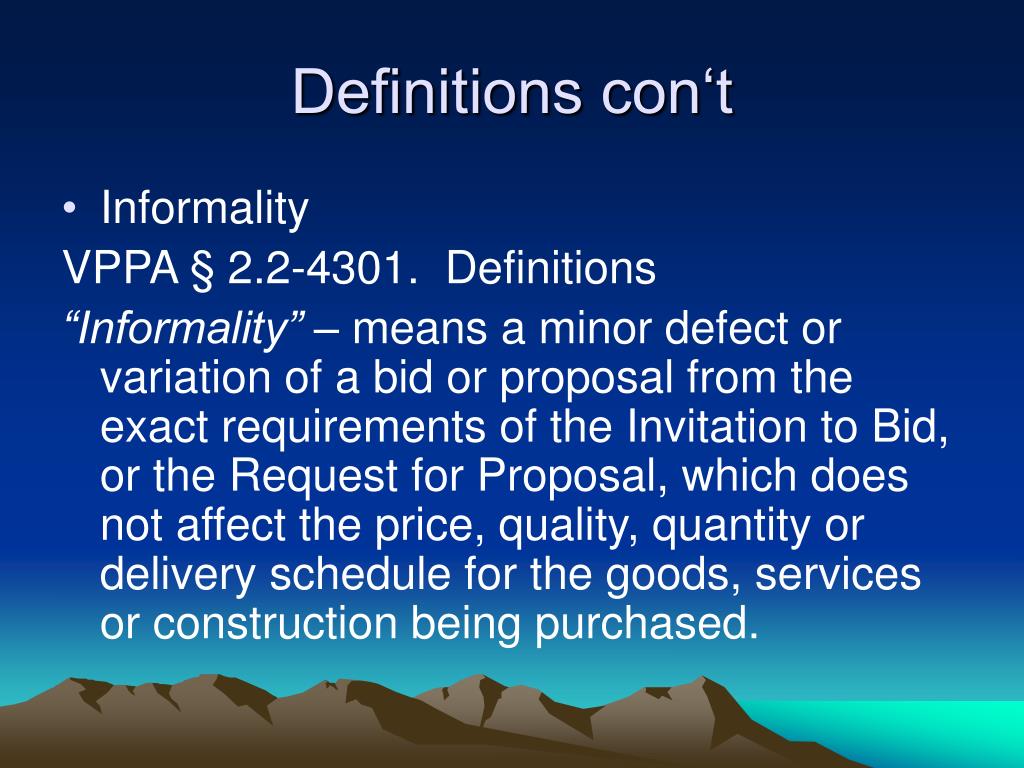 Definitions con‘t

• Informality

VPPA § 2.2-4301. Definitions

“Informality” – means a minor defect or variation of a bid or proposal from the exact requirements of the Invitation to Bid, or the Request for Proposal, which does not affect the price, quality, quantity or delivery schedule for the goods, services or construction being purchased.